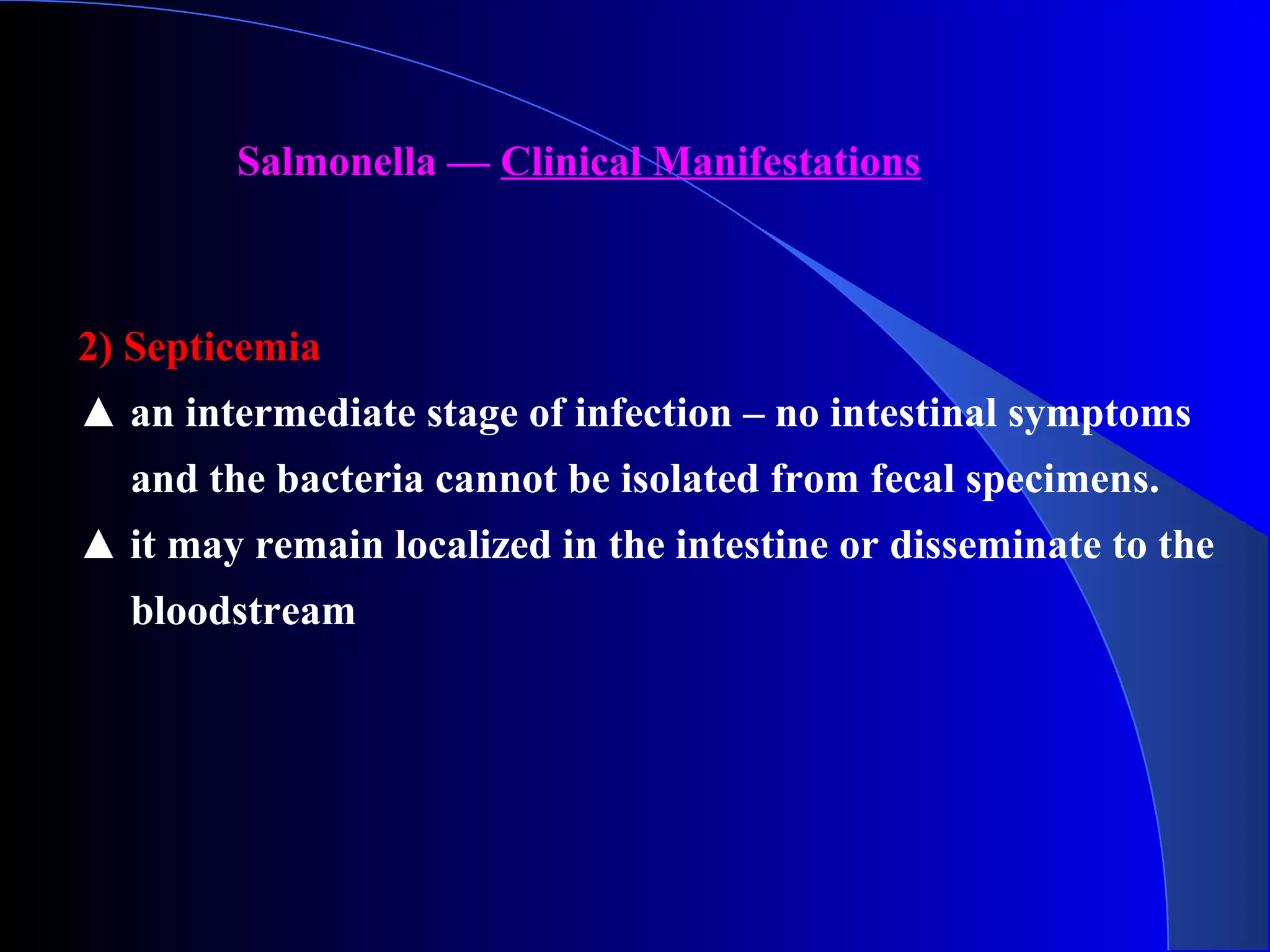 Salmonella — Clinical Manifestations

2) Septicemia

▲ an intermediate stage of infection – no intestinal symptoms and the bacteria cannot be isolated from fecal specimens.

▲ it may remain localized in the intestine or disseminate to the bloodstream